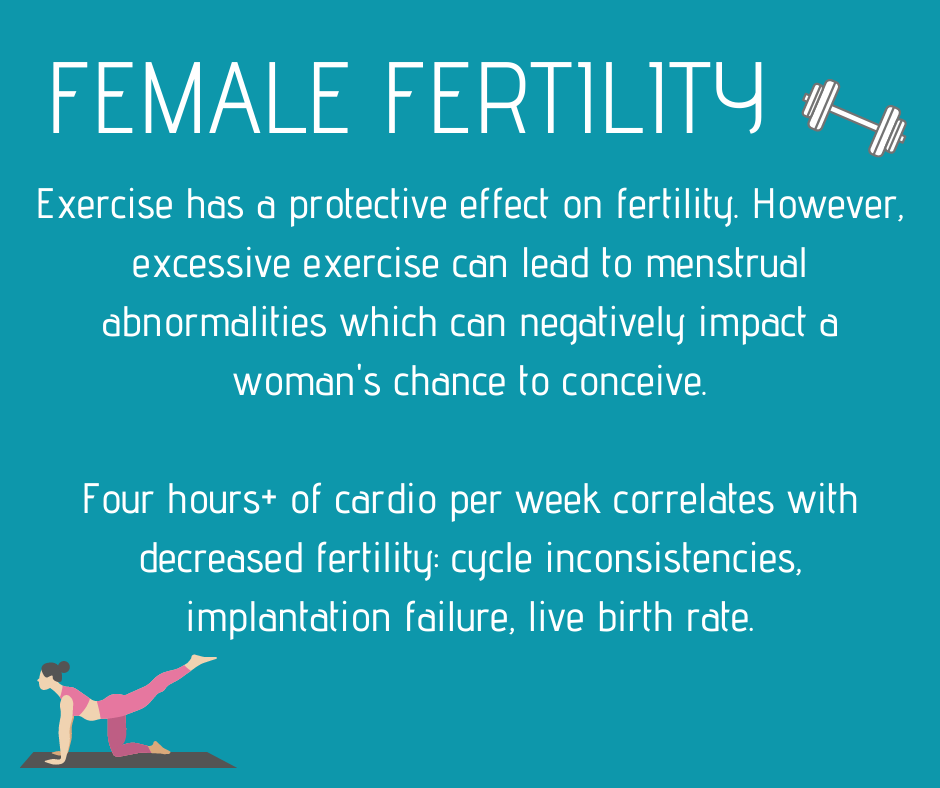 FEMALE FERTILITY

Exercise has a protective effect on fertility. However, excessive exercise can lead to menstrual abnormalities which can negatively impact a woman's chance to conceive.

Four hours+ of cardio per week correlates with decreased fertility: cycle inconsistencies, implantation failure, live birth rate.